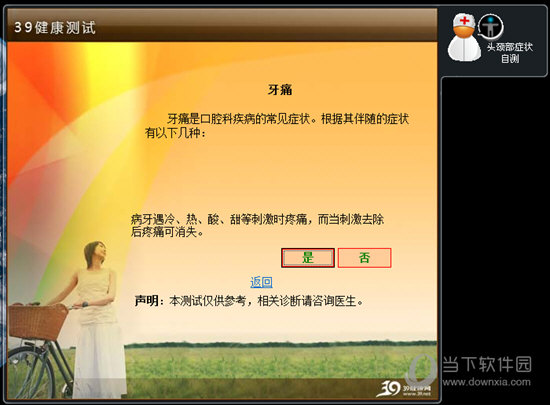 39健康测试

头颈部症状自测

牙痛

牙痛是口腔科疾病的常见症状。根据其伴随的症状有以下几种：

病牙遇冷、热、酸、甜等刺激时疼痛，而当刺激去除后疼痛可消失。

是 否

返回

声明：本测试仅供参考，相关诊断请咨询医生。

39健康网 www.39.net

当下软件园 www.downxia.com